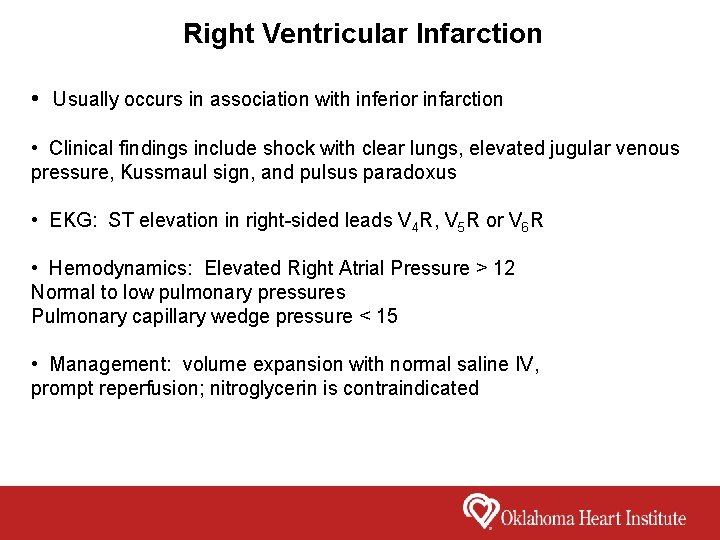 Right Ventricular Infarction

• Usually occurs in association with inferior infarction

• Clinical findings include shock with clear lungs, elevated jugular venous pressure, Kussmaul sign, and pulsus paradoxus

• EKG: ST elevation in right-sided leads $V_4R$, $V_5R$ or $V_6R$

• Hemodynamics: Elevated Right Atrial Pressure > 12
Normal to low pulmonary pressures
Pulmonary capillary wedge pressure < 15

• Management: volume expansion with normal saline IV,
prompt reperfusion; nitroglycerin is contraindicated

Oklahoma Heart Institute